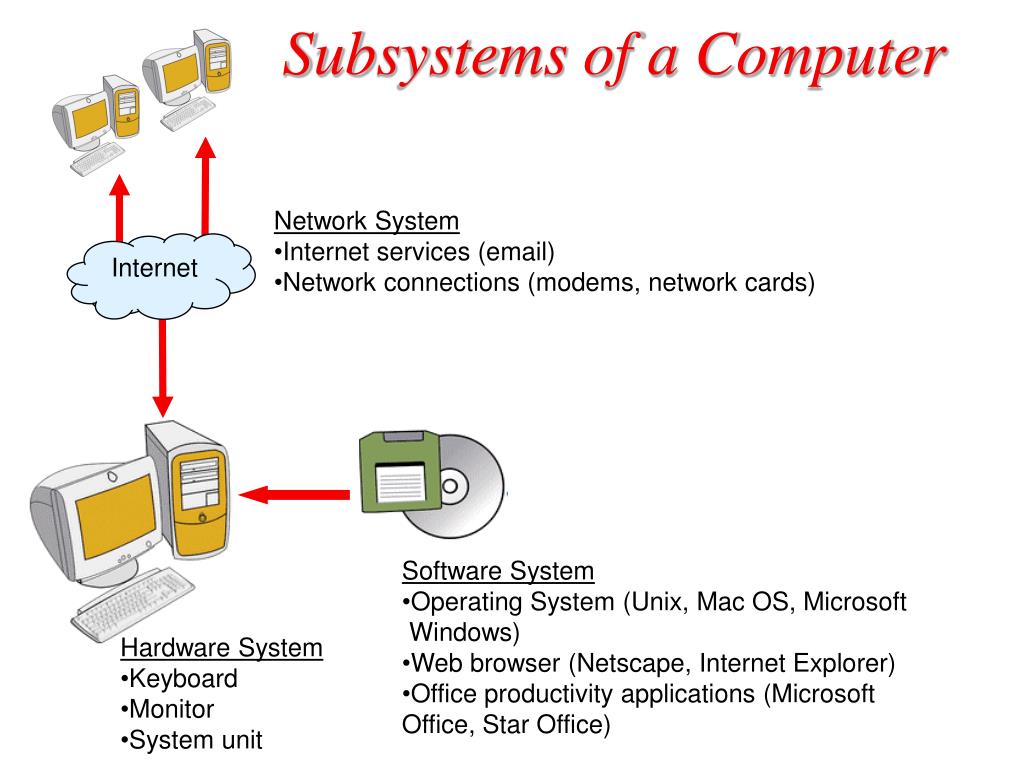 Subsystems of a Computer

Internet

Network System
•Internet services (email)
•Network connections (modems, network cards)

Software System
•Operating System (Unix, Mac OS, Microsoft Windows)
•Web browser (Netscape, Internet Explorer)
•Office productivity applications (Microsoft Office, Star Office)

Hardware System
•Keyboard
•Monitor
•System unit